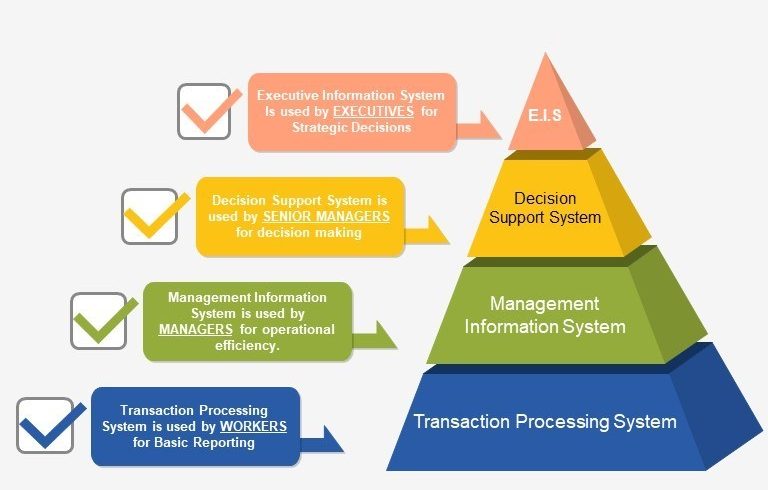 Executive Information System Is used by EXECUTIVES for Strategic Decisions

E.I.S

Decision Support System is used by SENIOR MANAGERS for decision making

Decision Support System

Management Information System is used by MANAGERS for operational efficiency.

Management Information System

Transaction Processing System is used by WORKERS for Basic Reporting

Transaction Processing System